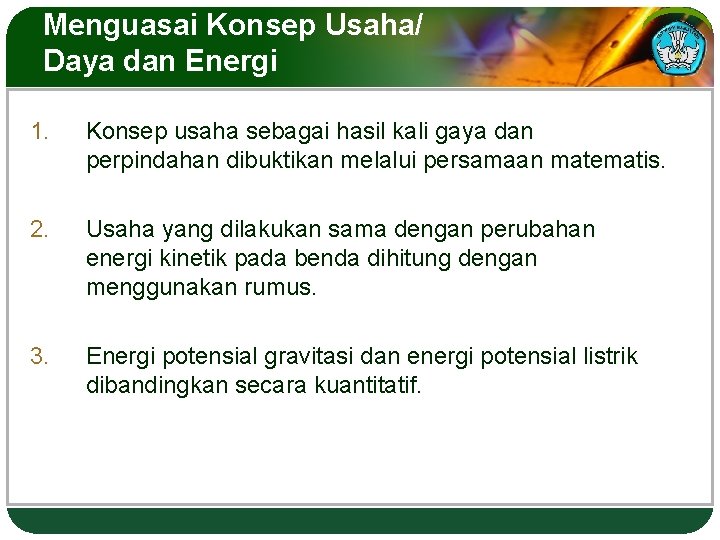 Menguasai Konsep Usaha/ Daya dan Energi

1. Konsep usaha sebagai hasil kali gaya dan perpindahan dibuktikan melalui persamaan matematis.

2. Usaha yang dilakukan sama dengan perubahan energi kinetik pada benda dihitung dengan menggunakan rumus.

3. Energi potensial gravitasi dan energi potensial listrik dibandingkan secara kuantitatif.